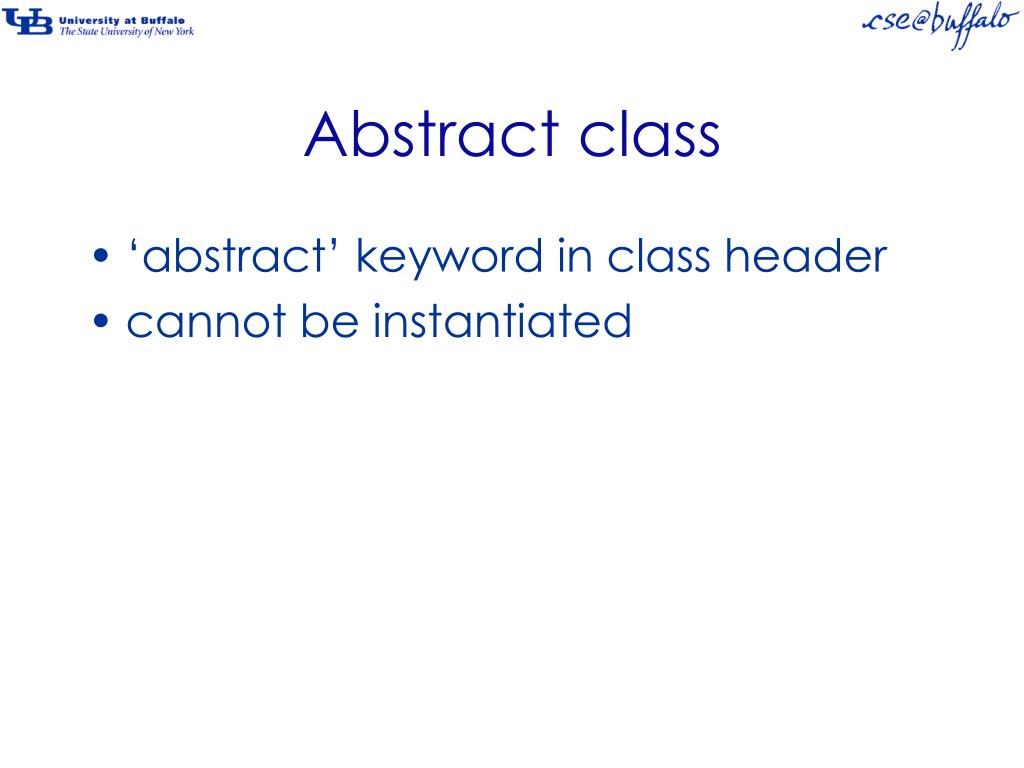 UB University at Buffalo
The State University of New York

cse@buffalo

Abstract class

• ‘abstract’ keyword in class header
• cannot be instantiated